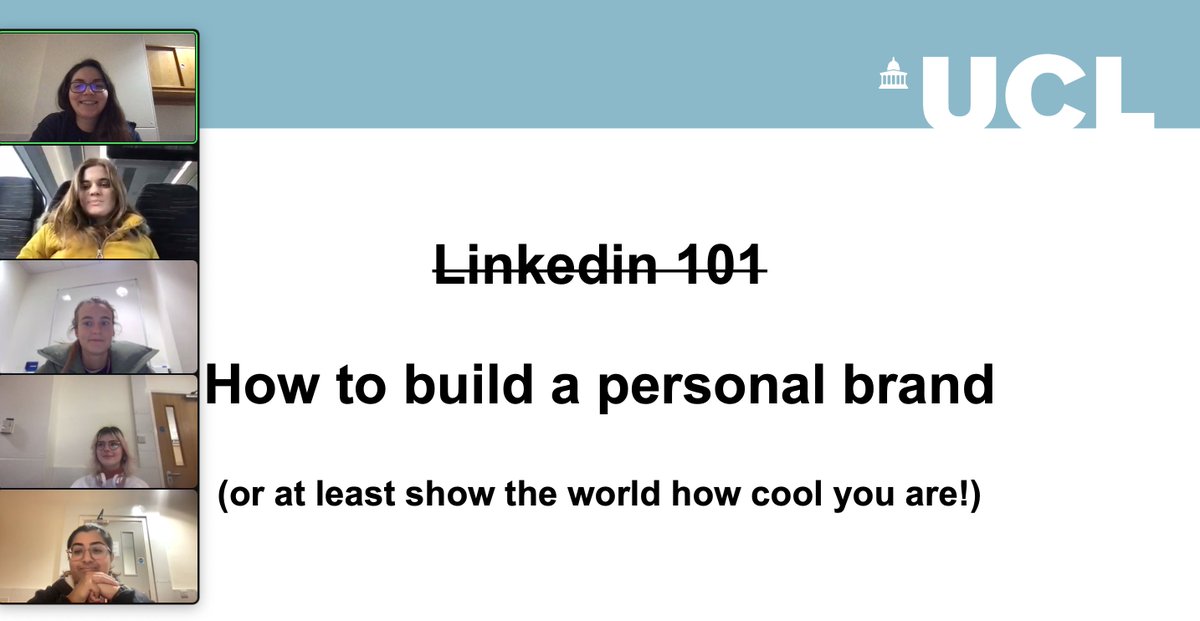 UCL

~~Linkedin 101~~

How to build a personal brand

(or at least show the world how cool you are!)